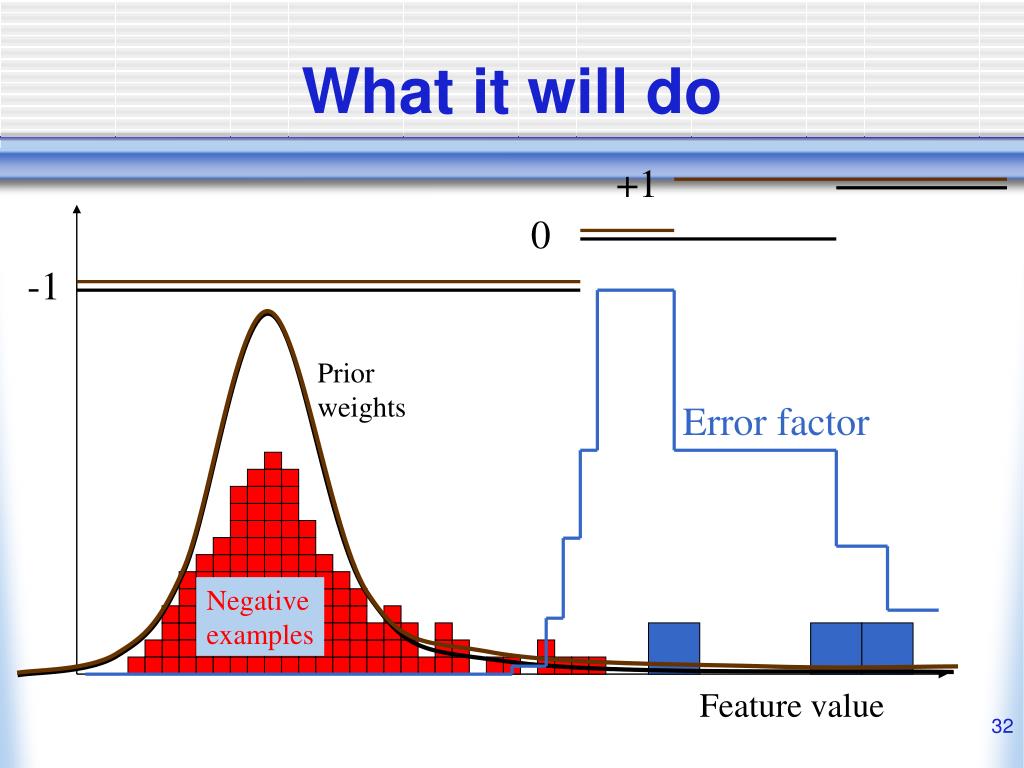 What it will do

+1

0

-1

Prior weights

Error factor

Negative examples

Feature value

32